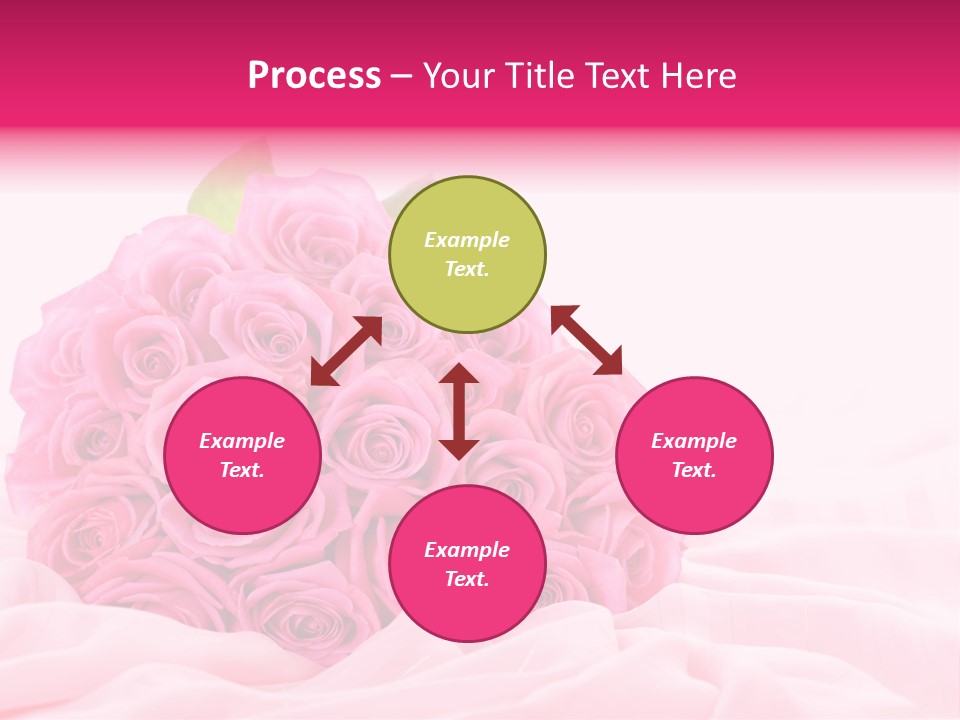 Process – Your Title Text Here

Example Text.

Example Text.

Example Text.

Example Text.